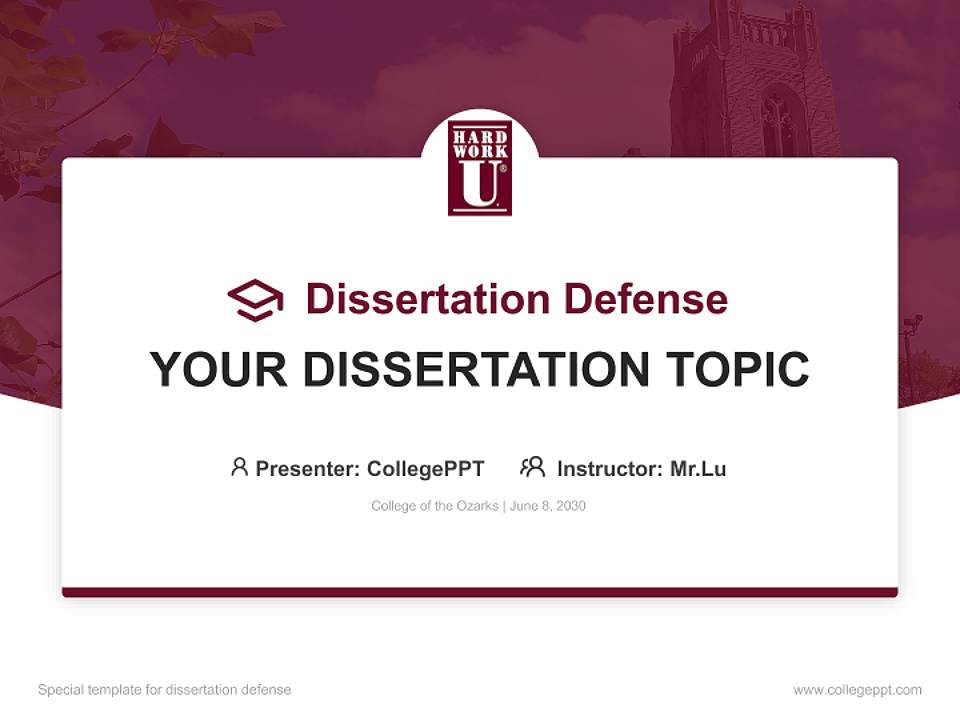 HARD WORK U®

Dissertation Defense

YOUR DISSERTATION TOPIC

Presenter: CollegePPT Instructor: Mr.Lu

College of the Ozarks | June 8, 2030

Special template for dissertation defense

www.collegeppt.com